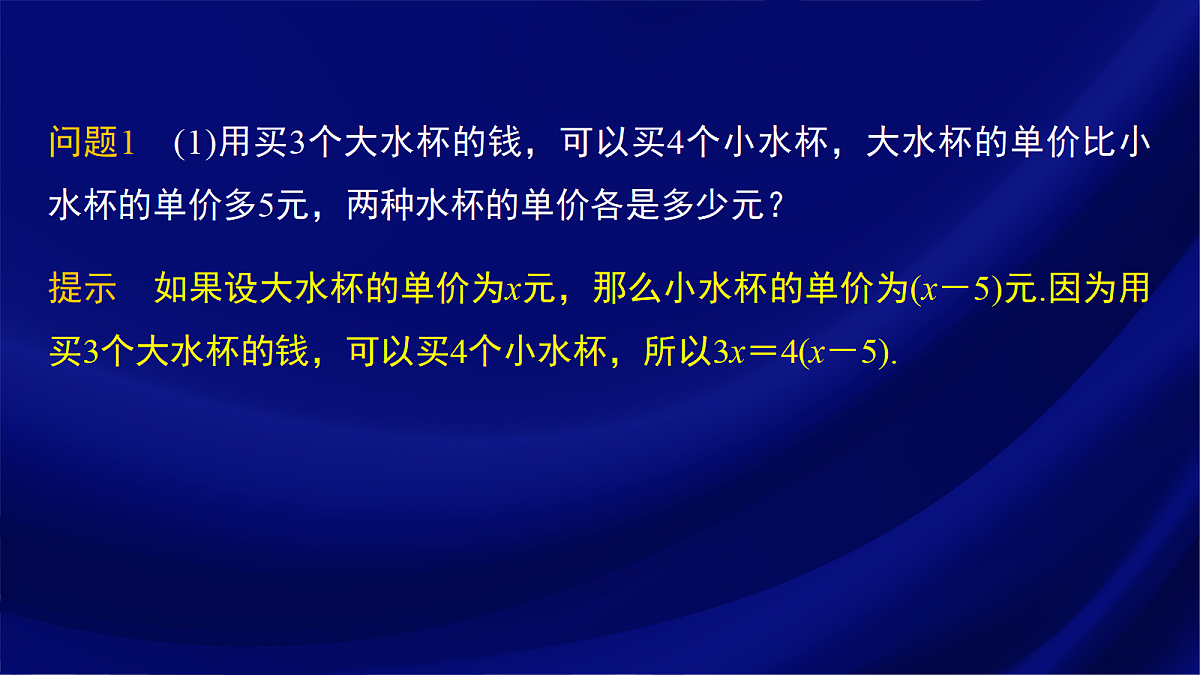 问题1　(1)用买3个大水杯的钱，可以买4个小水杯，大水杯的单价比小水杯的单价多5元，两种水杯的单价各是多少元？

提示　如果设大水杯的单价为$x$元，那么小水杯的单价为$(x-5)$元.因为用买3个大水杯的钱，可以买4个小水杯，所以$3x=4(x-5)$.